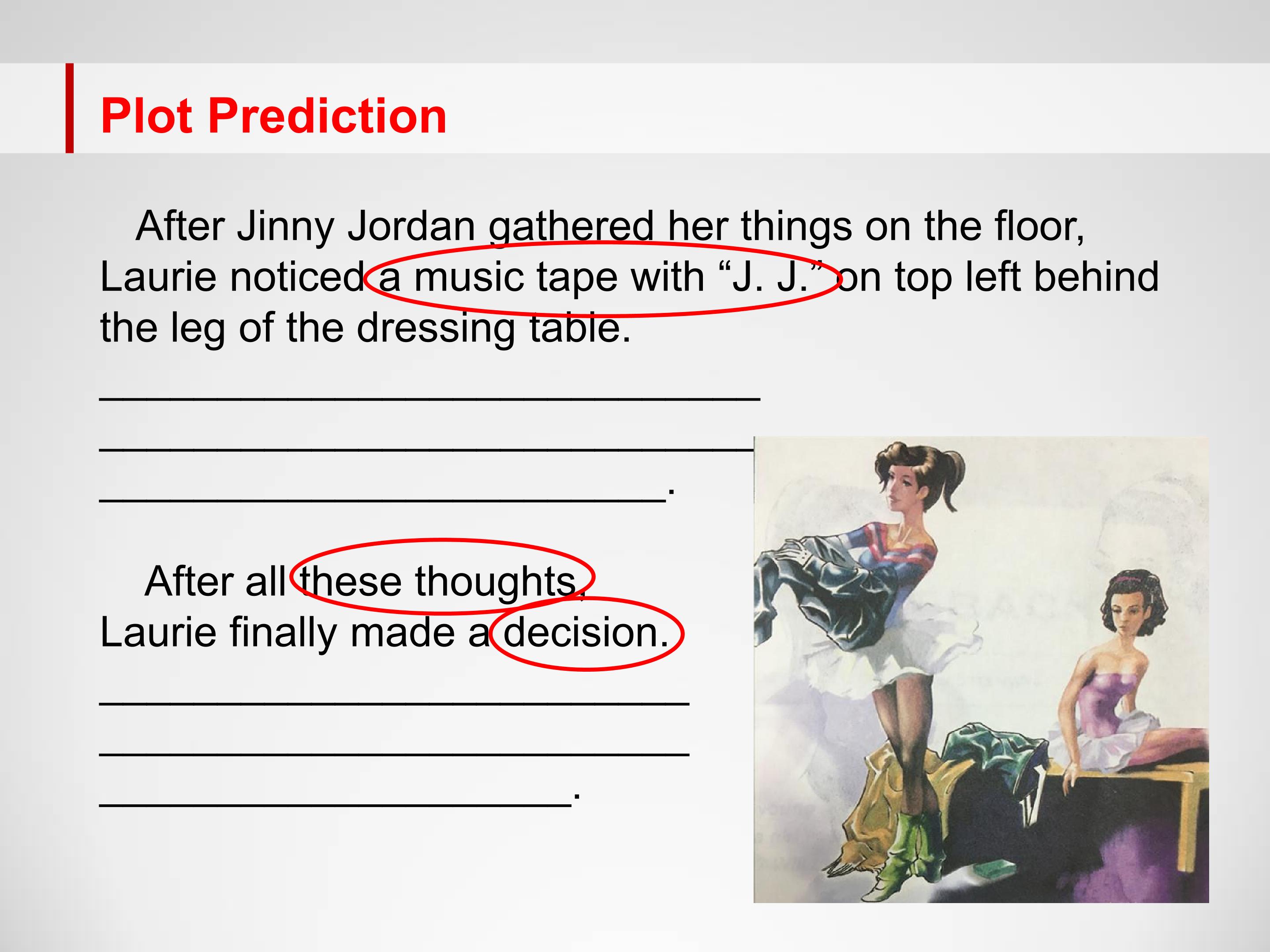 Plot Prediction

After Jinny Jordan gathered her things on the floor, Laurie noticed a music tape with "J. J." on top left behind the leg of the dressing table.

____

____

____.

After all these thoughts, Laurie finally made a decision.

____

____

____.